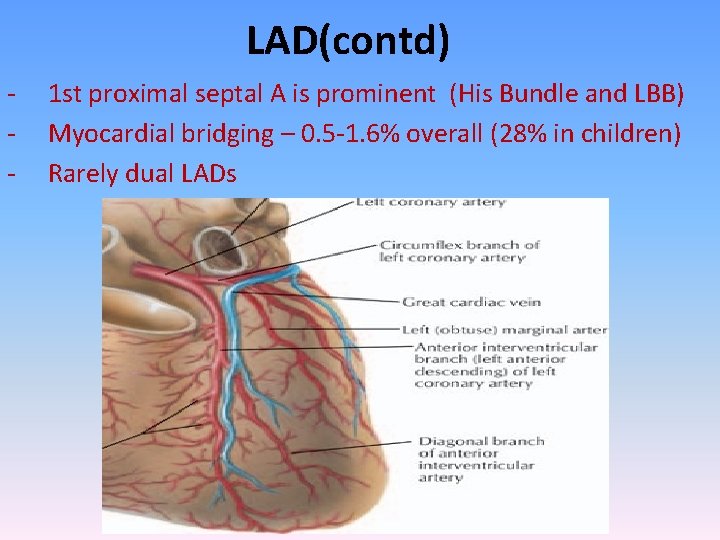 LAD(contd)

- 1st proximal septal A is prominent (His Bundle and LBB)
- Myocardial bridging – 0.5-1.6% overall (28% in children)
- Rarely dual LADs

Left coronary artery

Circumflex branch of left coronary artery

Great cardiac vein

Left (obtuse) marginal arter

Anterior interventricular branch (left anterior descending) of left coronary artery

Diagonal branch of anterior interventricular artery